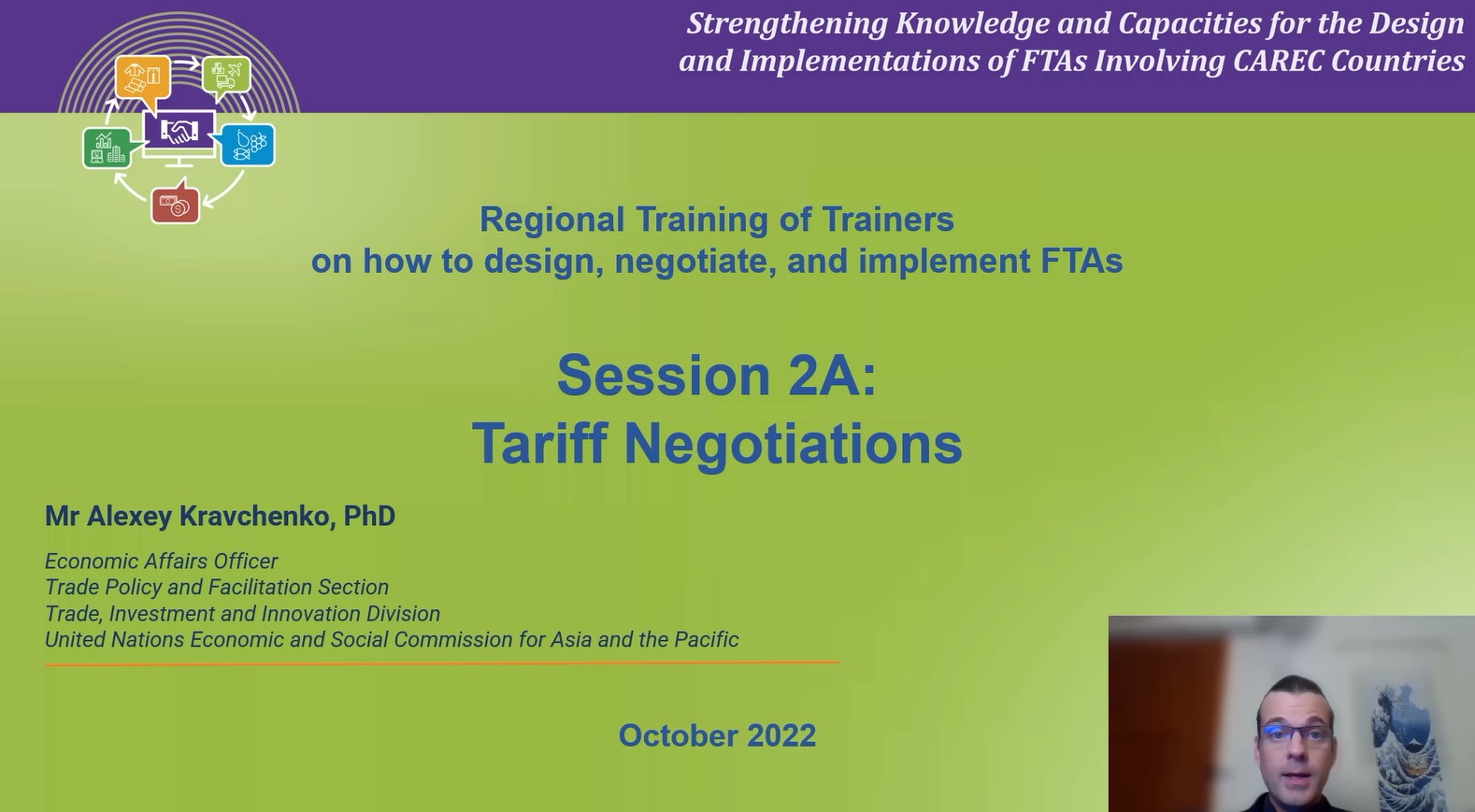 Strengthening Knowledge and Capacities for the Design and Implementations of FTAs Involving CAREC Countries

Regional Training of Trainers
on how to design, negotiate, and implement FTAs

Session 2A:
Tariff Negotiations

Mr Alexey Kravchenko, PhD

Economic Affairs Officer
Trade Policy and Facilitation Section
Trade, Investment and Innovation Division
United Nations Economic and Social Commission for Asia and the Pacific

October 2022